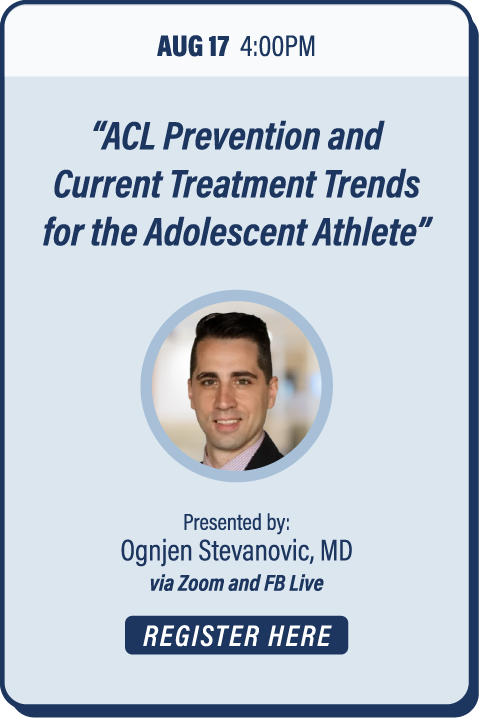 AUG 17 4:00PM

"ACL Prevention and Current Treatment Trends for the Adolescent Athlete"

Presented by:
Ognjen Stevanovic, MD
via Zoom and FB Live

REGISTER HERE